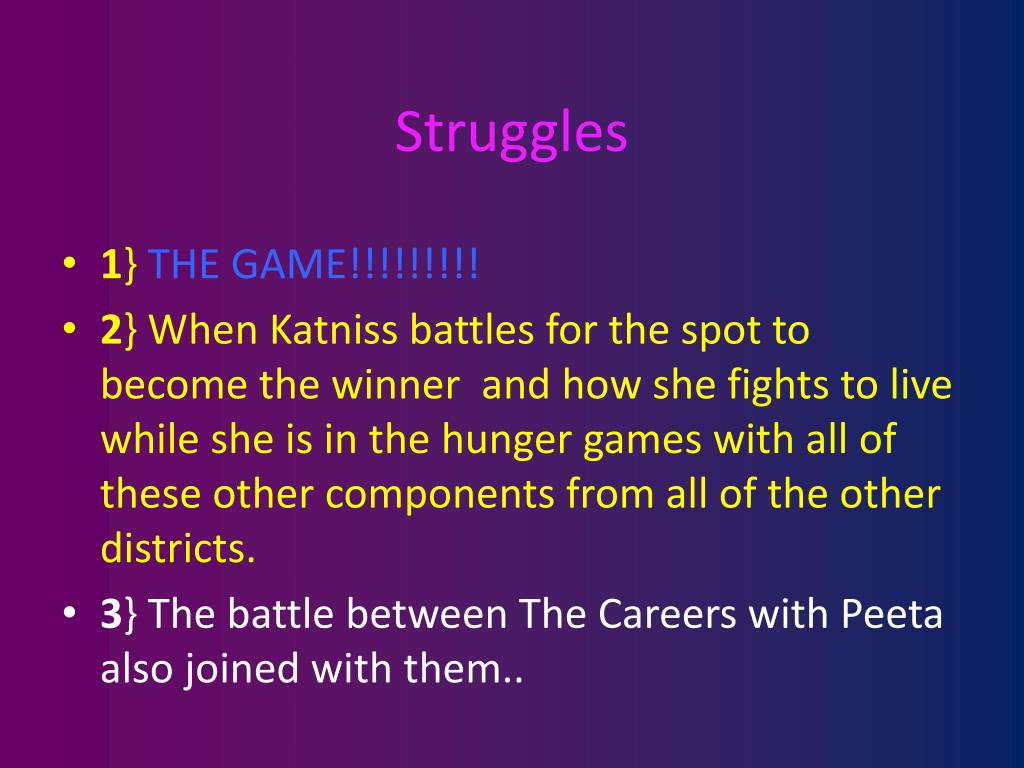 Struggles

• 1} THE GAME!!!!!!!!!
• 2} When Katniss battles for the spot to become the winner and how she fights to live while she is in the hunger games with all of these other components from all of the other districts.
• 3} The battle between The Careers with Peeta also joined with them..